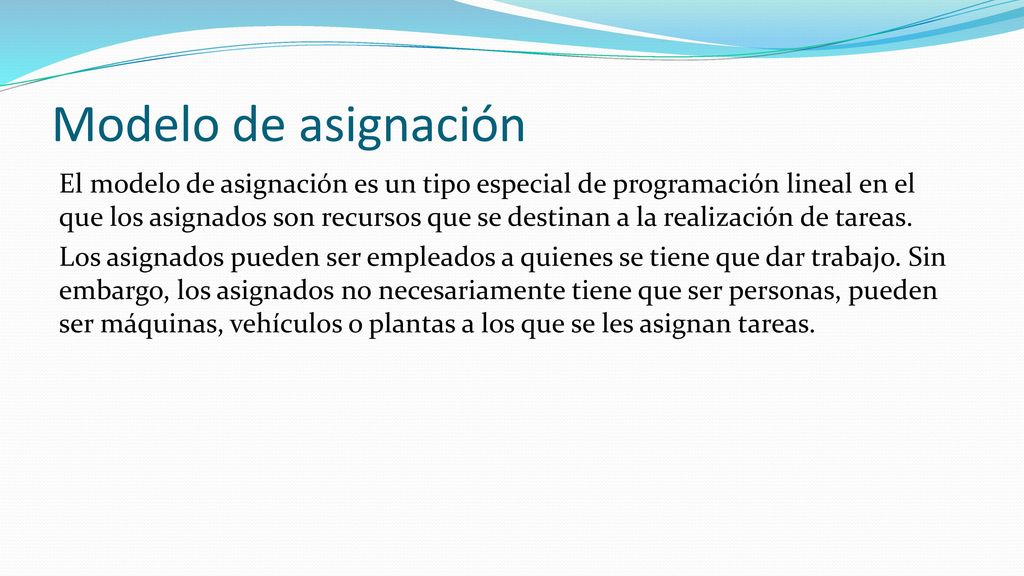 Modelo de asignación

El modelo de asignación es un tipo especial de programación lineal en el que los asignados son recursos que se destinan a la realización de tareas.

Los asignados pueden ser empleados a quienes se tiene que dar trabajo. Sin embargo, los asignados no necesariamente tiene que ser personas, pueden ser máquinas, vehículos o plantas a los que se les asignan tareas.